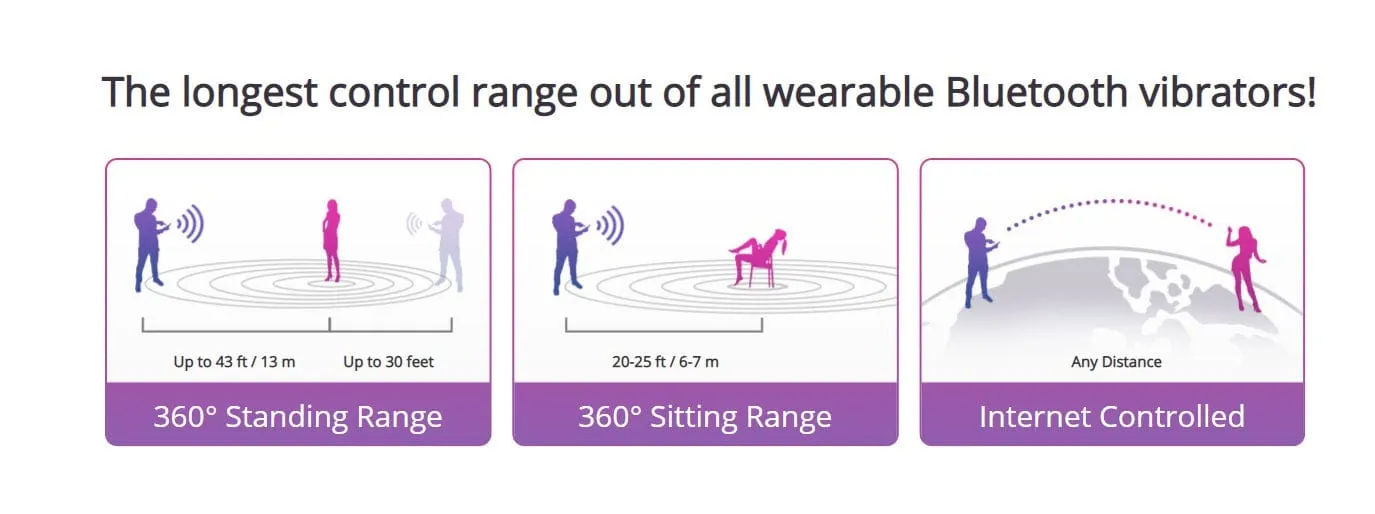 The longest control range out of all wearable Bluetooth vibrators!

Up to 43 ft / 13 m

Up to 30 feet

360° Standing Range

20-25 ft / 6-7 m

360° Sitting Range

Any Distance

Internet Controlled